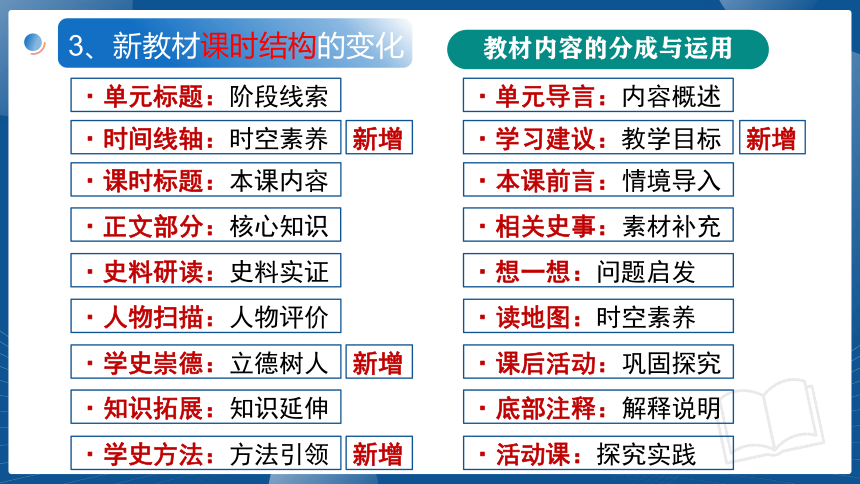 3、新教材课时结构的变化

·单元标题：阶段线索
·时间线轴：时空素养 新增
·课时标题：本课内容
·正文部分：核心知识
·史料研读：史料实证
·人物扫描：人物评价
·学史崇德：立德树人 新增
·知识拓展：知识延伸
·学史方法：方法引领 新增

教材内容的分成与运用

·单元导言：内容概述
·学习建议：教学目标 新增
·本课前言：情境导入
·相关史事：素材补充
·想一想：问题启发
·读地图：时空素养
·课后活动：巩固探究
·底部注释：解释说明
·活动课：探究实践